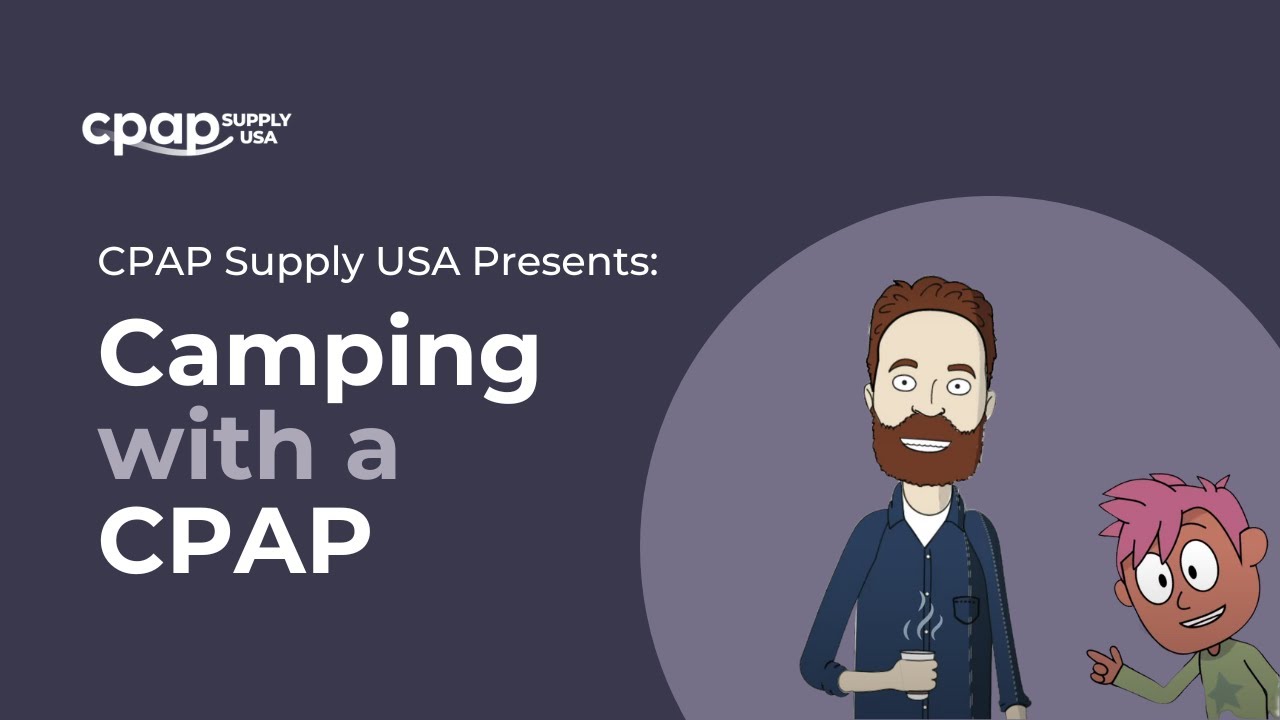 cpap SUPPLY USA

CPAP Supply USA Presents:

Camping with a CPAP